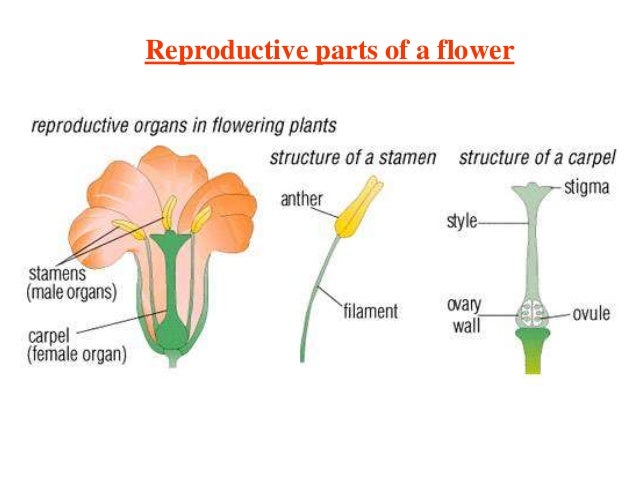 Reproductive parts of a flower

reproductive organs in flowering plants

stamens (male organs)

carpel (female organ)

structure of a stamen

anther

filament

structure of a carpel

stigma

style

ovary wall

ovule